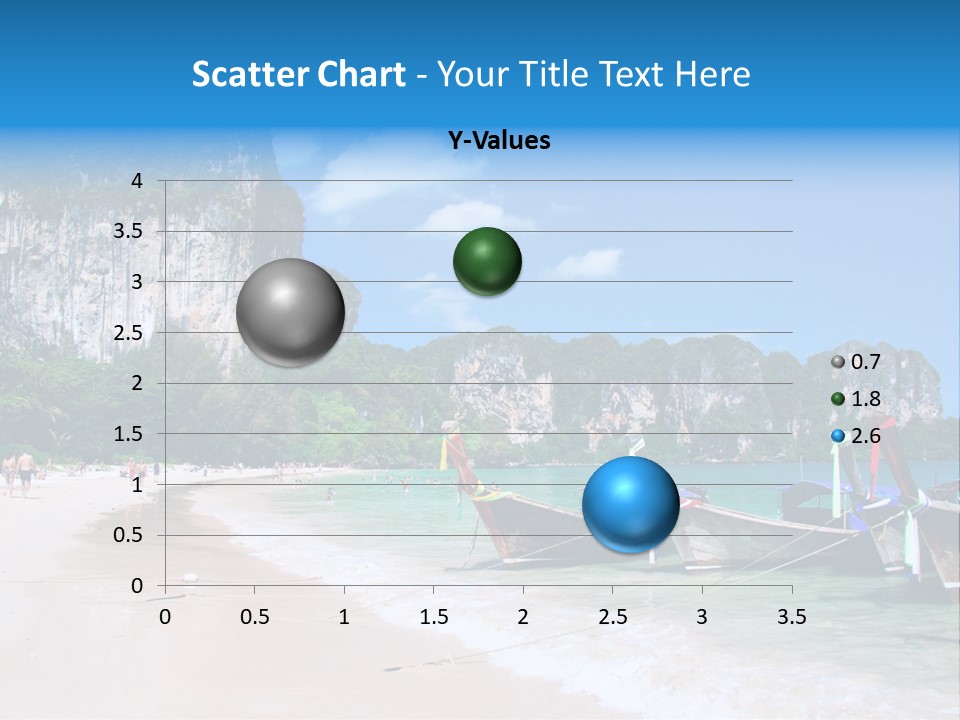 Scatter Chart - Your Title Text Here

Y-Values

4
3.5
3
2.5
2
1.5
1
0.5
0

0 0.5 1 1.5 2 2.5 3 3.5

0.7
1.8
2.6